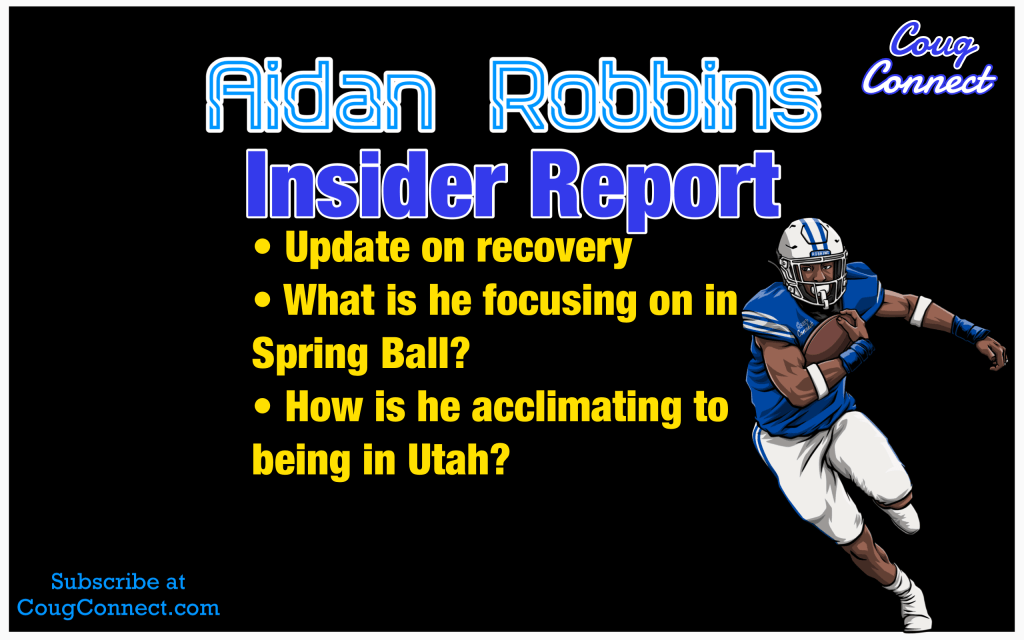 Coug Connect

Aidan Robbins

Insider Report

• Update on recovery
• What is he focusing on in Spring Ball?
• How is he acclimating to being in Utah?

Subscribe at
CougConnect.com